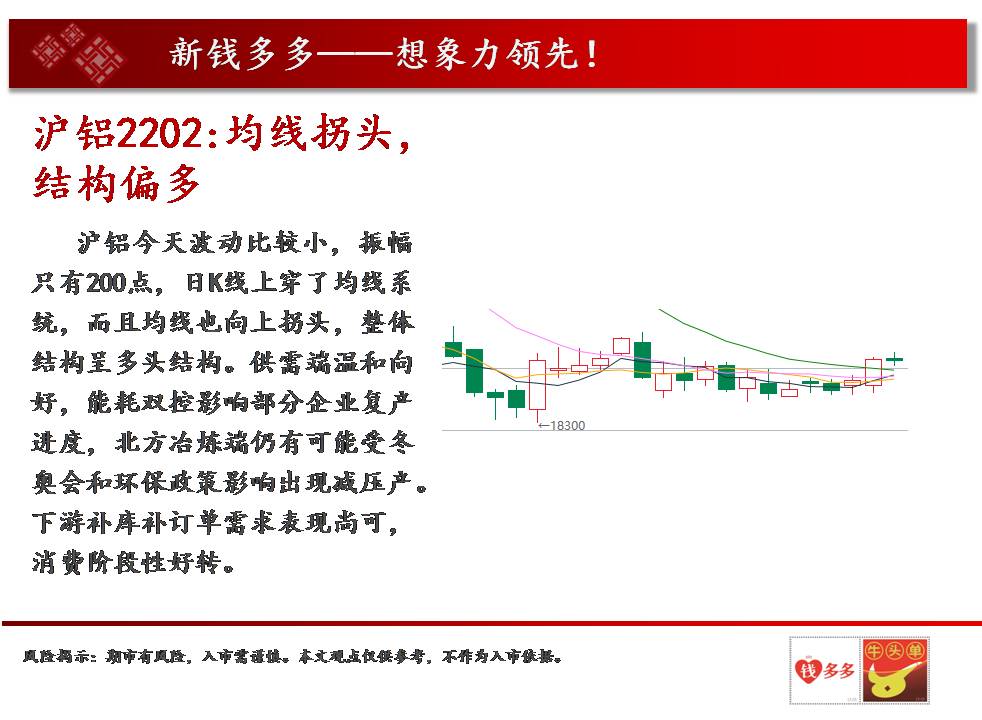 新钱多多——想象力领先！

沪铝2202:均线拐头，结构偏多

沪铝今天波动比较小，振幅只有200点，日K线上穿了均线系统，而且均线也向上拐头，整体结构呈多头结构。供需端温和向好，能耗双控影响部分企业复产进度，北方冶炼端仍有可能受冬奥会和环保政策影响出现减压产。下游补库补订单需求表现尚可，消费阶段性好转。

←18300

风险揭示：期市有风险，入市需谨慎。本文观点仅供参考，不作为入市依据。

钱多多

牛头单